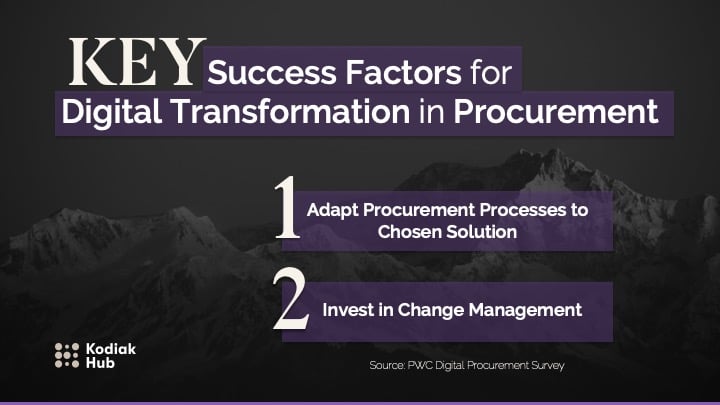 KEY Success Factors for Digital Transformation in Procurement

1 Adapt Procurement Processes to Chosen Solution

2 Invest in Change Management

Kodiak Hub

Source: PWC Digital Procurement Survey